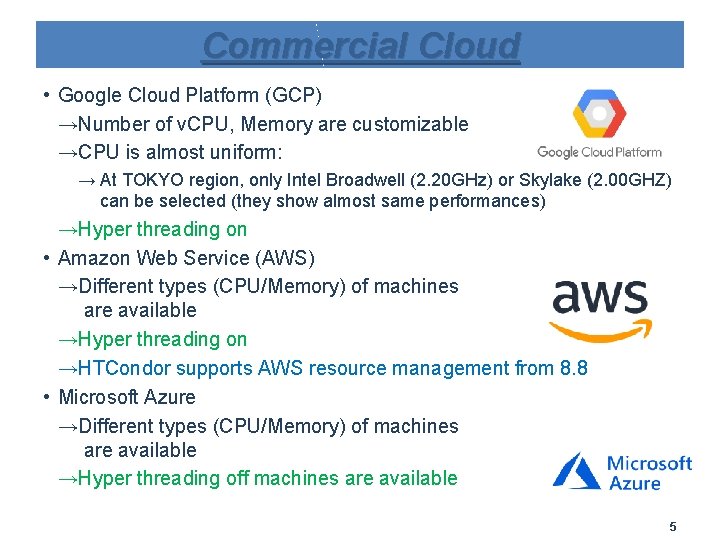 Commercial Cloud

• Google Cloud Platform (GCP)
→Number of vCPU, Memory are customizable
→CPU is almost uniform:
→ At TOKYO region, only Intel Broadwell (2.20GHz) or Skylake (2.00GHZ) can be selected (they show almost same performances)
→Hyper threading on

Google Cloud Platform

• Amazon Web Service (AWS)
→Different types (CPU/Memory) of machines are available
→Hyper threading on
→HTCondor supports AWS resource management from 8.8

aws

• Microsoft Azure
→Different types (CPU/Memory) of machines are available
→Hyper threading off machines are available

Microsoft Azure

5